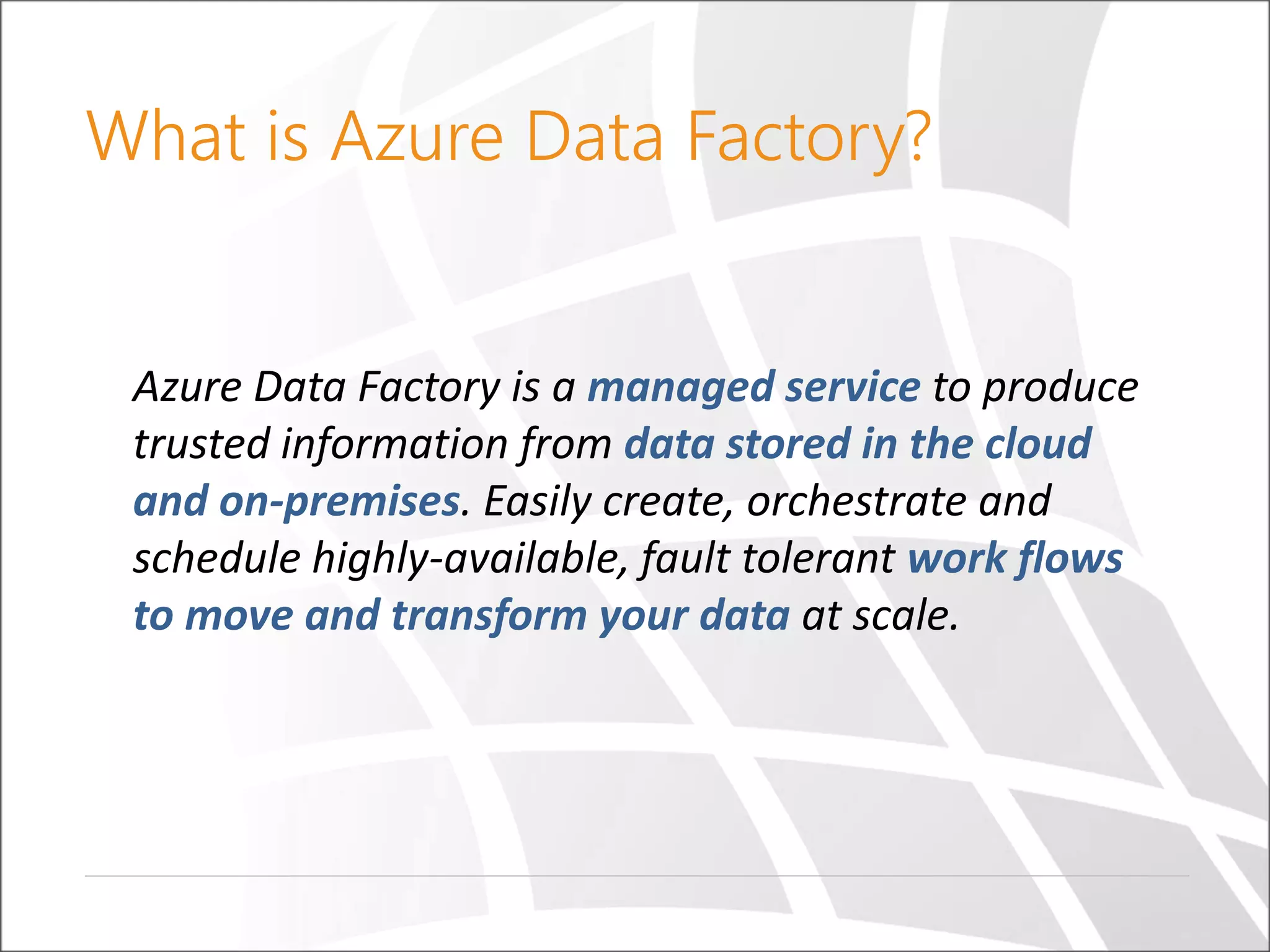 What is Azure Data Factory?

Azure Data Factory is a managed service to produce trusted information from data stored in the cloud and on-premises. Easily create, orchestrate and schedule highly-available, fault tolerant work flows to move and transform your data at scale.